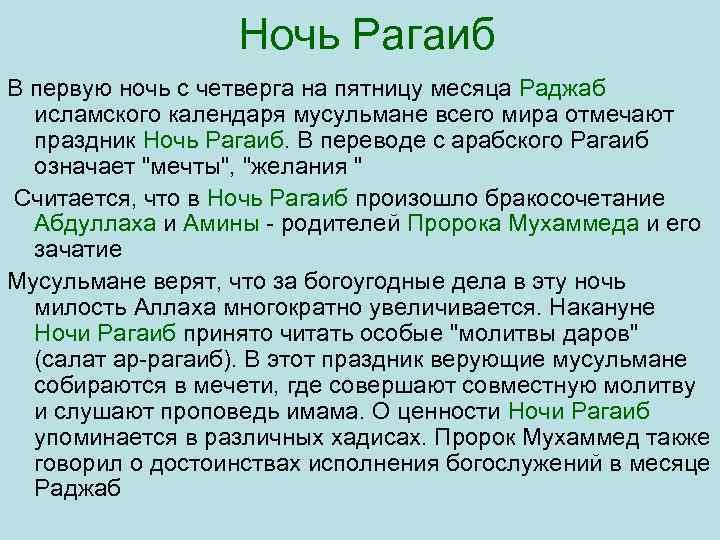 Ночь Рагаиб

В первую ночь с четверга на пятницу месяца Раджаб исламского календаря мусульмане всего мира отмечают праздник Ночь Рагаиб. В переводе с арабского Рагаиб означает "мечты", "желания "

Считается, что в Ночь Рагаиб произошло бракосочетание Абдуллаха и Амины - родителей Пророка Мухаммеда и его зачатие

Мусульмане верят, что за богоугодные дела в эту ночь милость Аллаха многократно увеличивается. Накануне Ночи Рагаиб принято читать особые "молитвы даров" (салат ар-рагаиб). В этот праздник верующие мусульмане собираются в мечети, где совершают совместную молитву и слушают проповедь имама. О ценности Ночи Рагаиб упоминается в различных хадисах. Пророк Мухаммед также говорил о достоинствах исполнения богослужений в месяце Раджаб